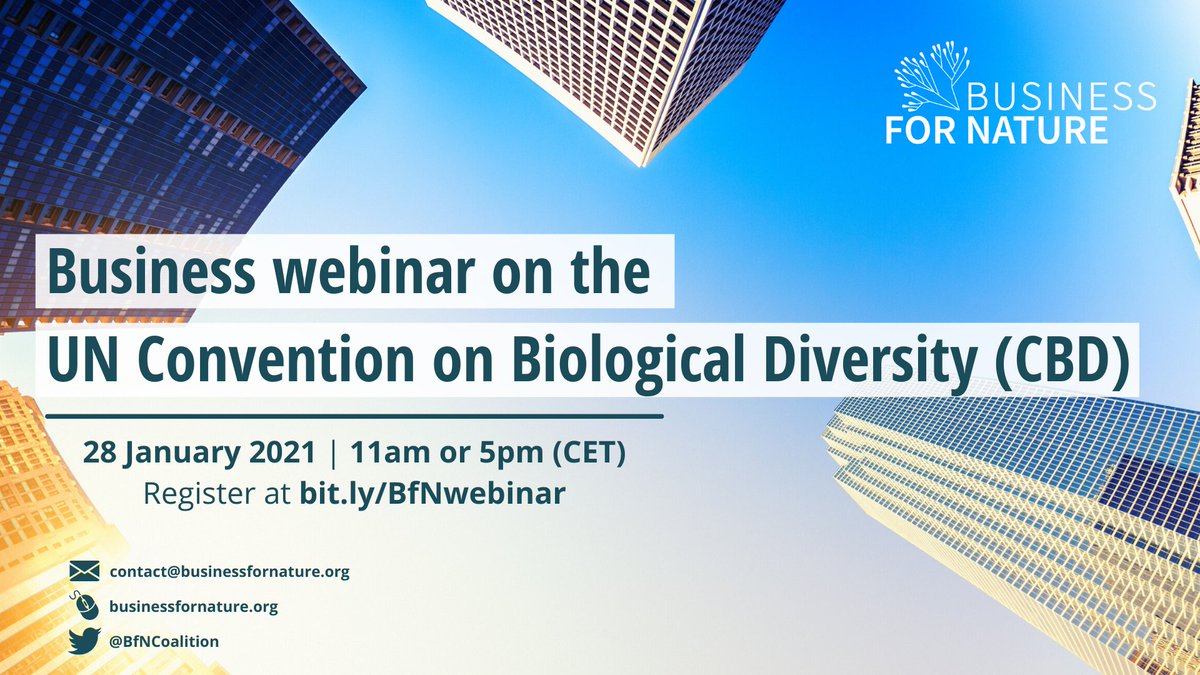 BUSINESS
FOR NATURE

Business webinar on the
UN Convention on Biological Diversity (CBD)

28 January 2021 | 11am or 5pm (CET)
Register at bit.ly/BfNwebinar

contact@businessfornature.org
businessfornature.org
@BfNCoalition